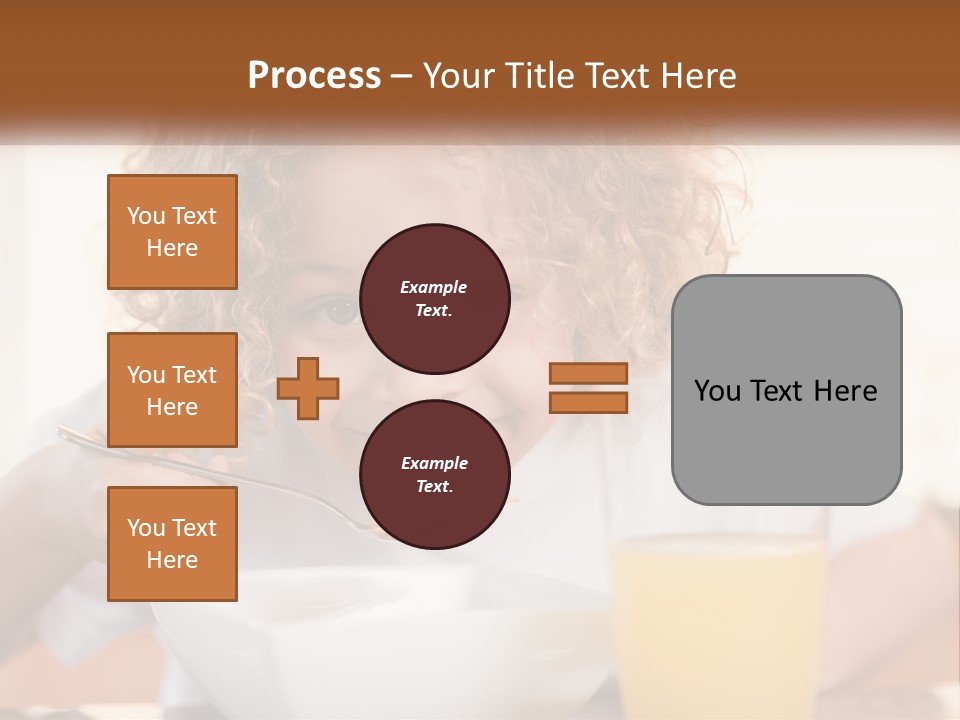 Process – Your Title Text Here

You Text Here

You Text Here

You Text Here

Example Text.

Example Text.

You Text Here